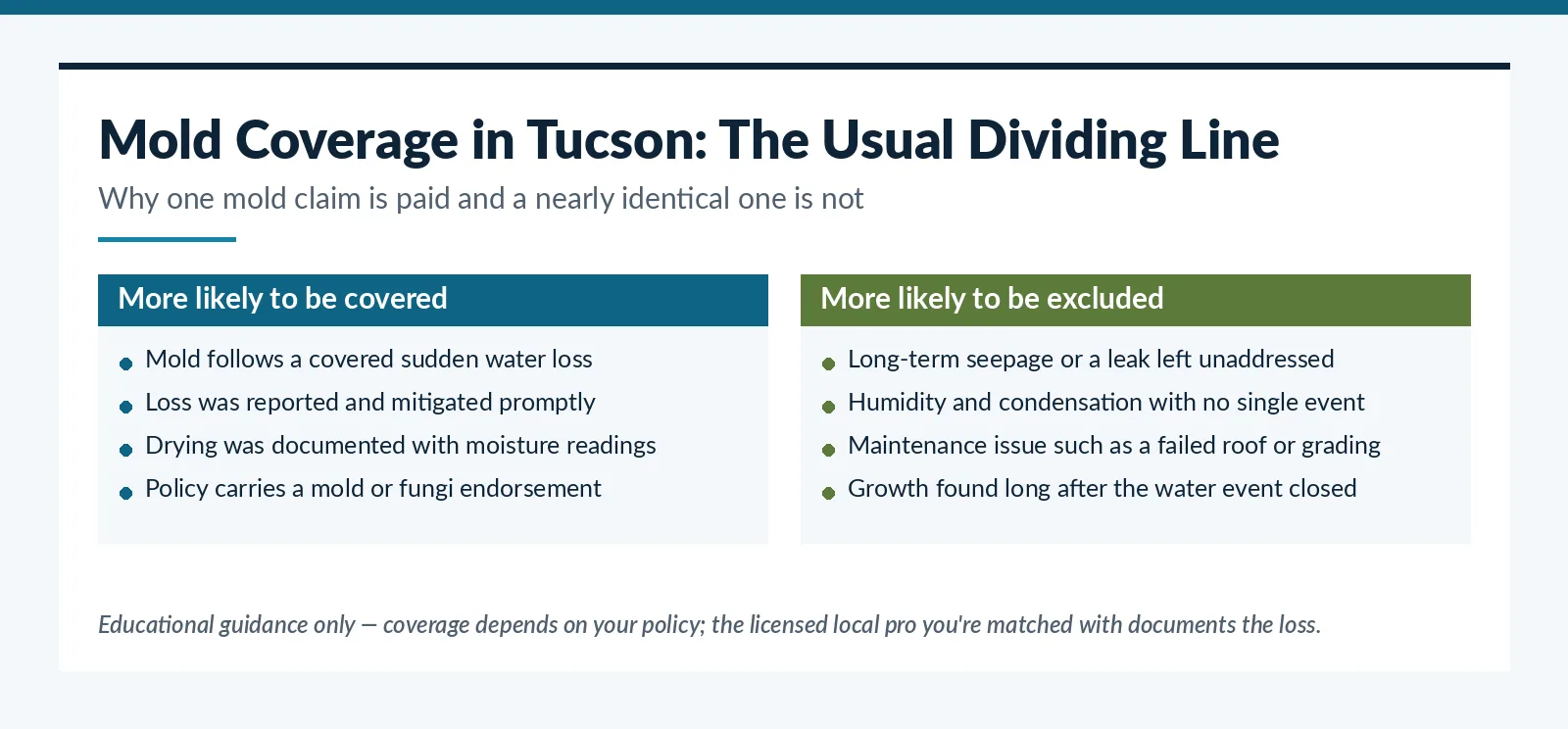 Mold Coverage in Tucson: The Usual Dividing Line

Why one mold claim is paid and a nearly identical one is not

More likely to be covered

- Mold follows a covered sudden water loss
- Loss was reported and mitigated promptly
- Drying was documented with moisture readings
- Policy carries a mold or fungi endorsement

More likely to be excluded

- Long-term seepage or a leak left unaddressed
- Humidity and condensation with no single event
- Maintenance issue such as a failed roof or grading
- Growth found long after the water event closed

Educational guidance only — coverage depends on your policy; the licensed local pro you're matched with documents the loss.